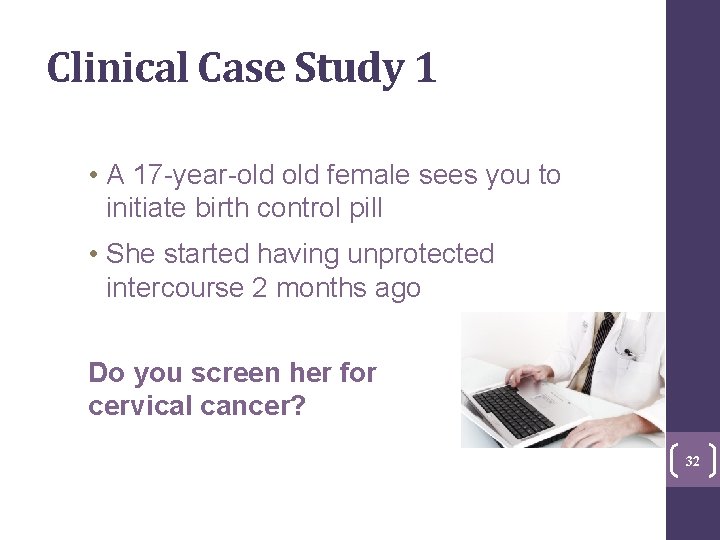 Clinical Case Study 1

• A 17-year-old old female sees you to initiate birth control pill

• She started having unprotected intercourse 2 months ago

Do you screen her for cervical cancer?

32